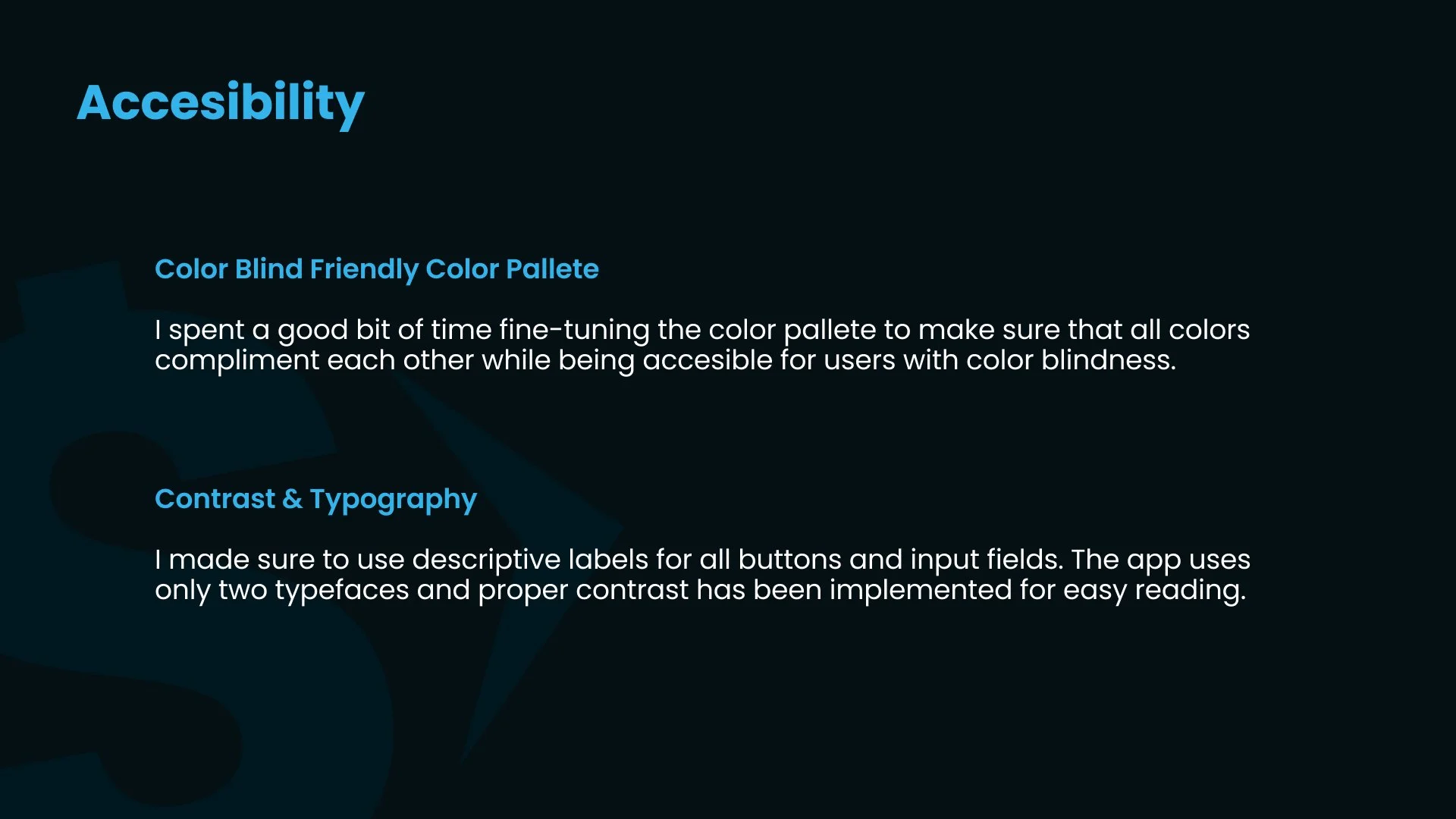 Accesibility

Color Blind Friendly Color Pallete

I spent a good bit of time fine-tuning the color pallete to make sure that all colors compliment each other while being accesible for users with color blindness.

Contrast & Typography

I made sure to use descriptive labels for all buttons and input fields. The app uses only two typefaces and proper contrast has been implemented for easy reading.